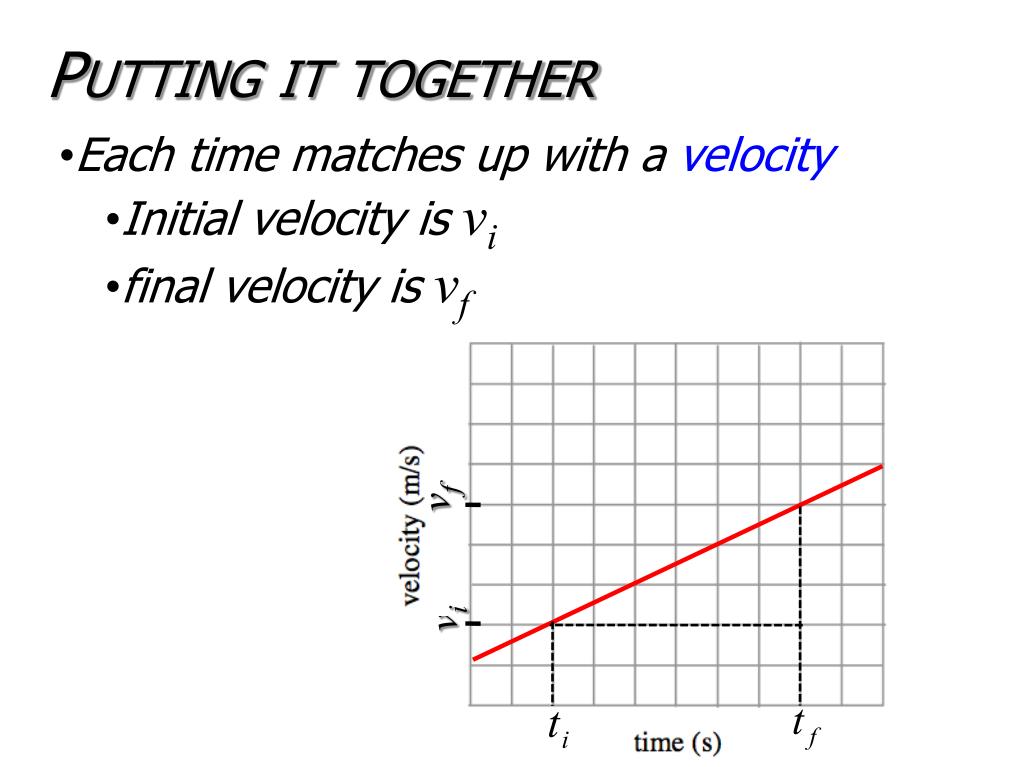 PUTTING IT TOGETHER

•Each time matches up with a velocity

•Initial velocity is $v_i$

•final velocity is $v_f$

velocity (m/s)

$v_f$

$v_i$

$t_i$

time (s)

$t_f$